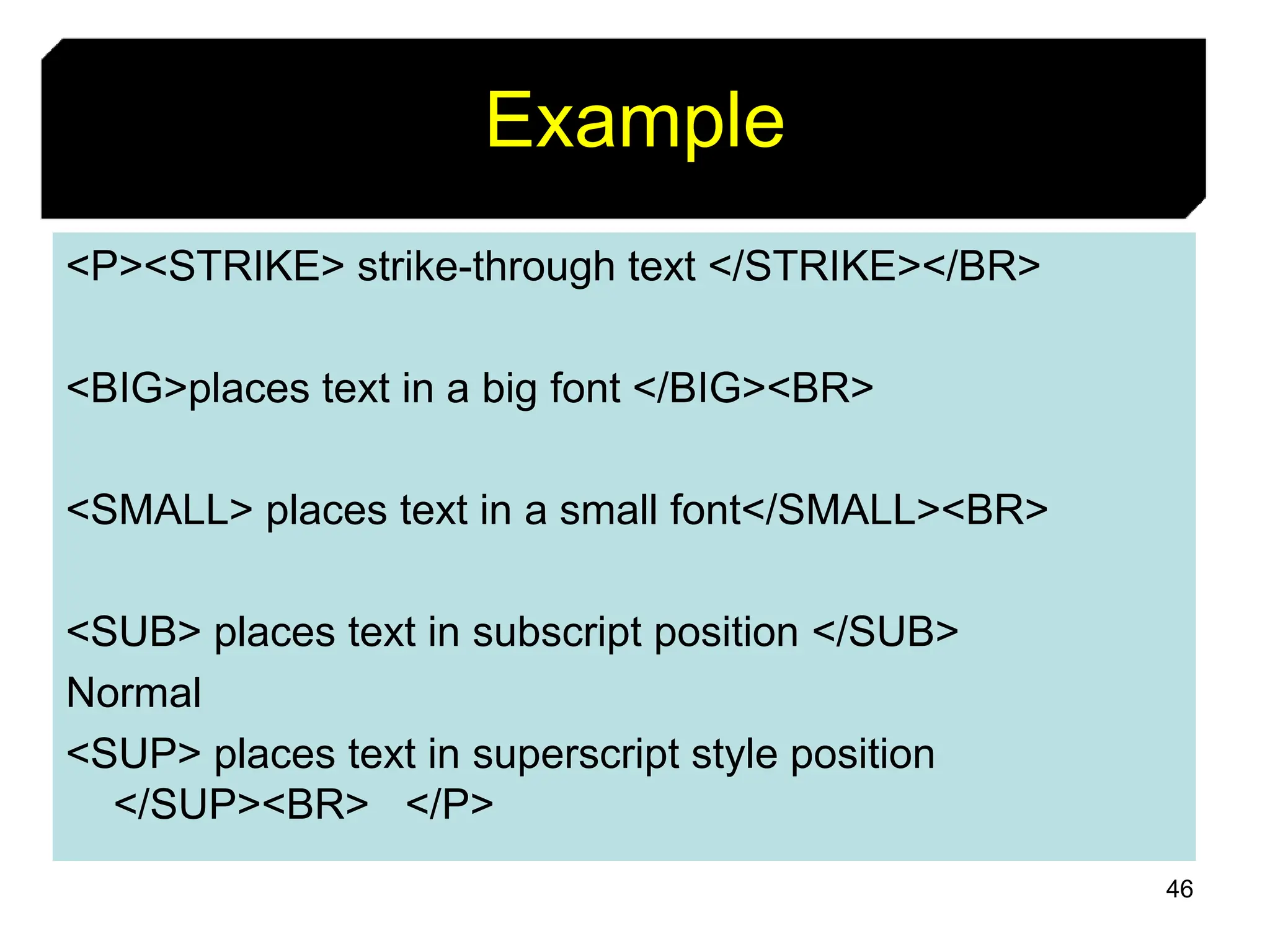 Example

<P><STRIKE> strike-through text </STRIKE></BR>

<BIG>places text in a big font </BIG><BR>

<SMALL> places text in a small font</SMALL><BR>

<SUB> places text in subscript position </SUB>
Normal
<SUP> places text in superscript style position </SUP><BR> </P>

46